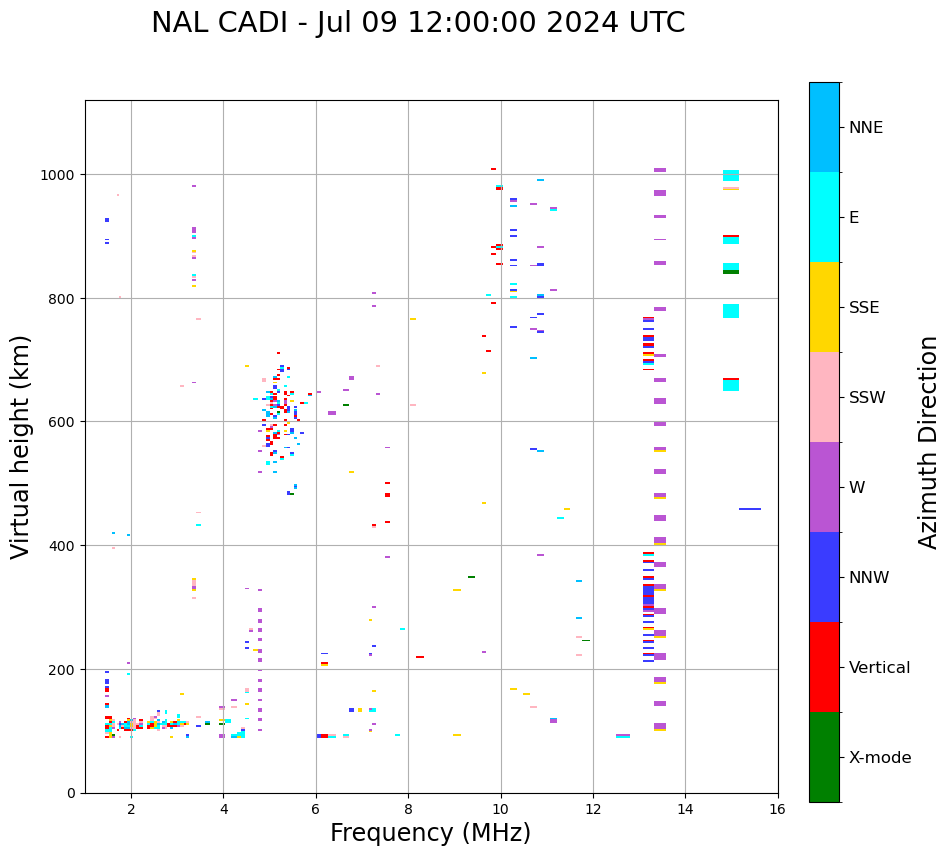 NAL CADI - Jul 09 12:00:00 2024 UTC

Virtual height (km)

1000
800
600
400
200
0

2
4
6
8
10
12
14
16

Frequency (MHz)

NNE
E
SSE
SSW
W
NNW
Vertical
X-mode

Azimuth Direction